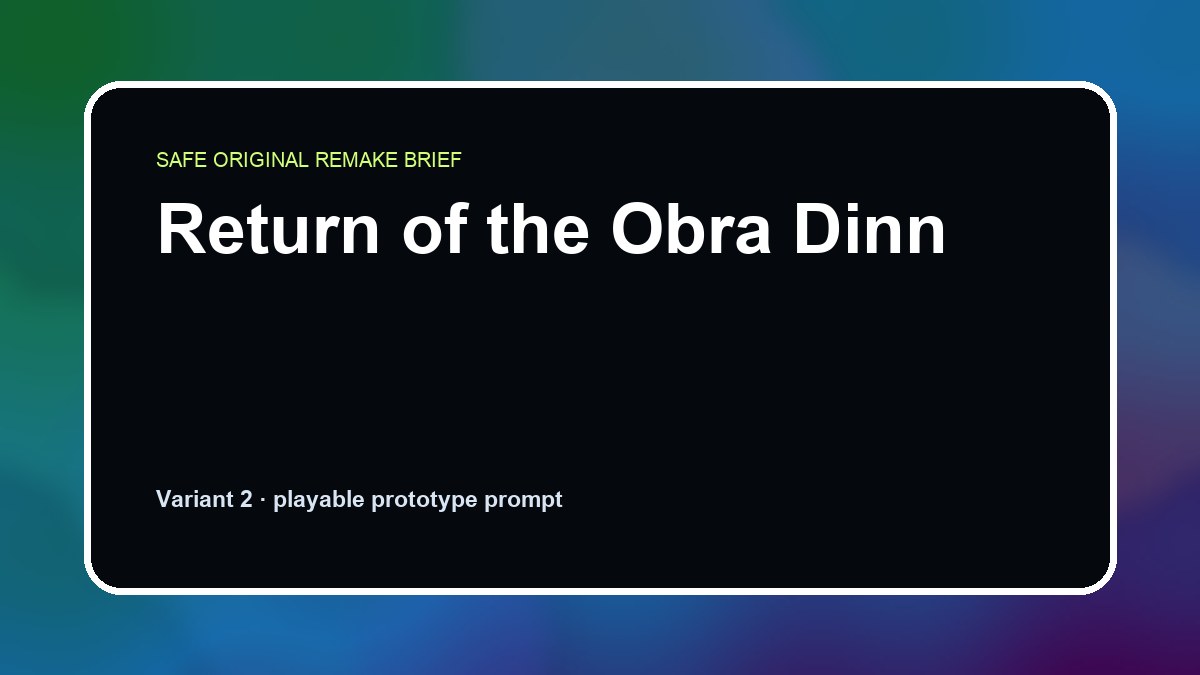 SAFE ORIGINAL REMAKE BRIEF

Return of the Obra Dinn

Variant 2 · playable prototype prompt